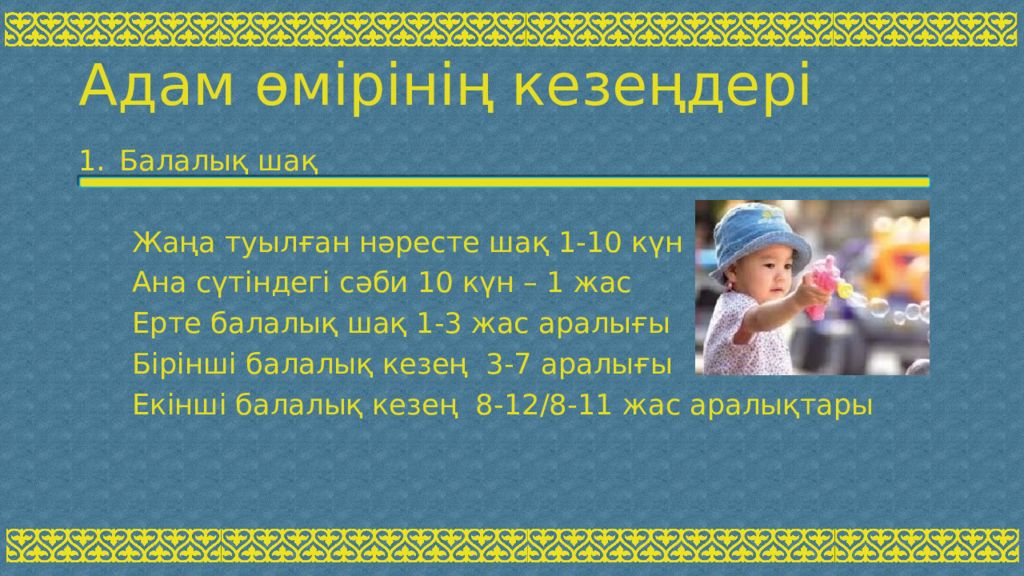 Адам өмірінің кезеңдері

1. Балалық шақ

Жаңа туылған нәресте шақ 1-10 күн
Ана сүтіндегі сәби 10 күн – 1 жас
Ерте балалық шақ 1-3 жас аралығы
Бірінші балалық кезең 3-7 аралығы
Екінші балалық кезең 8-12/8-11 жас аралықтары